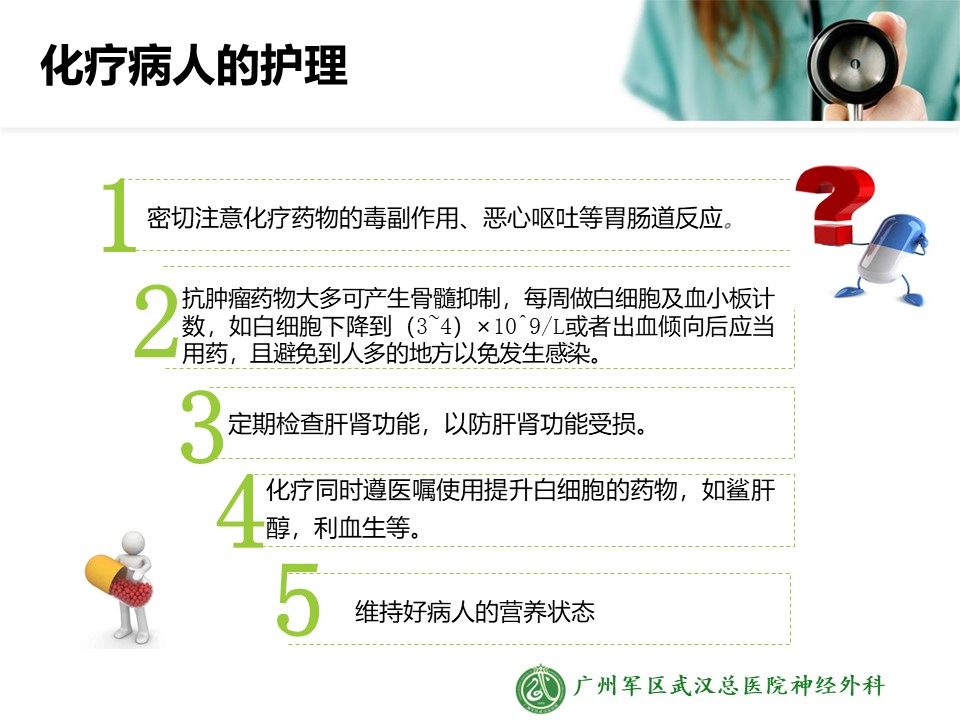 化疗病人的护理

1 密切注意化疗药物的毒副作用、恶心呕吐等胃肠道反应。

2 抗肿瘤药物大多可产生骨髓抑制，每周做白细胞及血小板计数，如白细胞下降到（3~4）×10^9/L或者出血倾向后应当用药，且避免到人多的地方以免发生感染。

3 定期检查肝肾功能，以防肝肾功能受损。

4 化疗同时遵医嘱使用提升白细胞的药物，如鲨肝醇，利血生等。

5 维持好病人的营养状态

广州军区武汉总医院神经外科